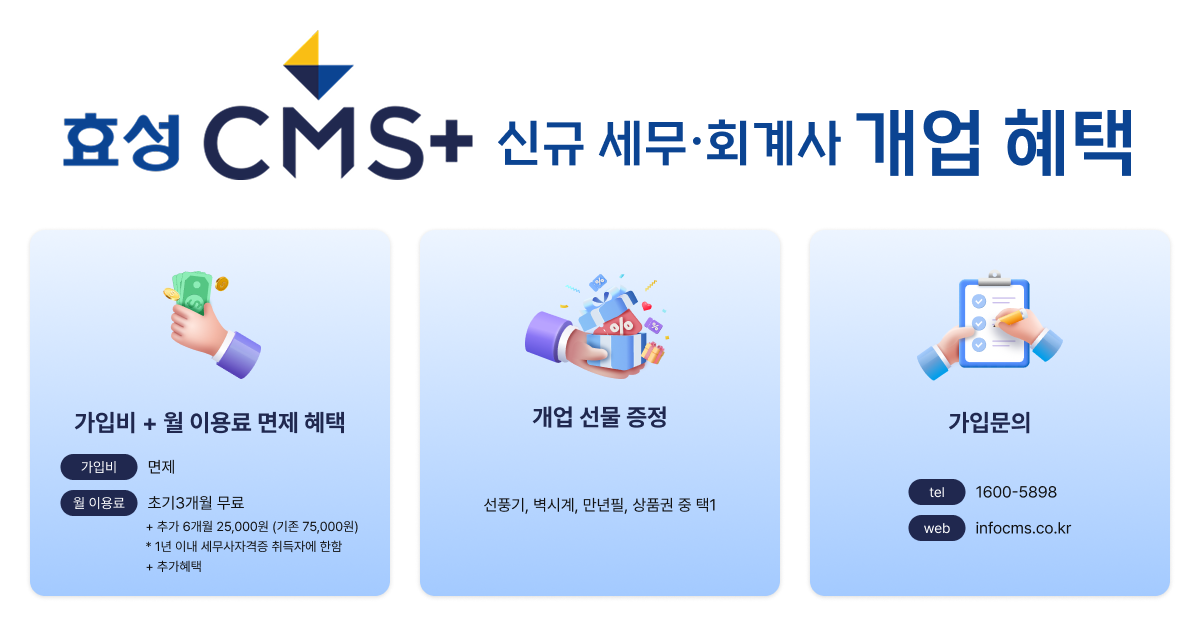 효성 CMS+ 신규 세무·회계사 개업 혜택

가입비 + 월 이용료 면제 혜택

가입비 면제

월 이용료 초기3개월 무료

+ 추가 6개월 25,000원 (기존 75,000원)

* 1년 이내 세무사자격증 취득자에 한함

+ 추가혜택

개업 선물 증정

선풍기, 벽시계, 만년필, 상품권 중 택1

가입문의

tel 1600-5898

web infocms.co.kr